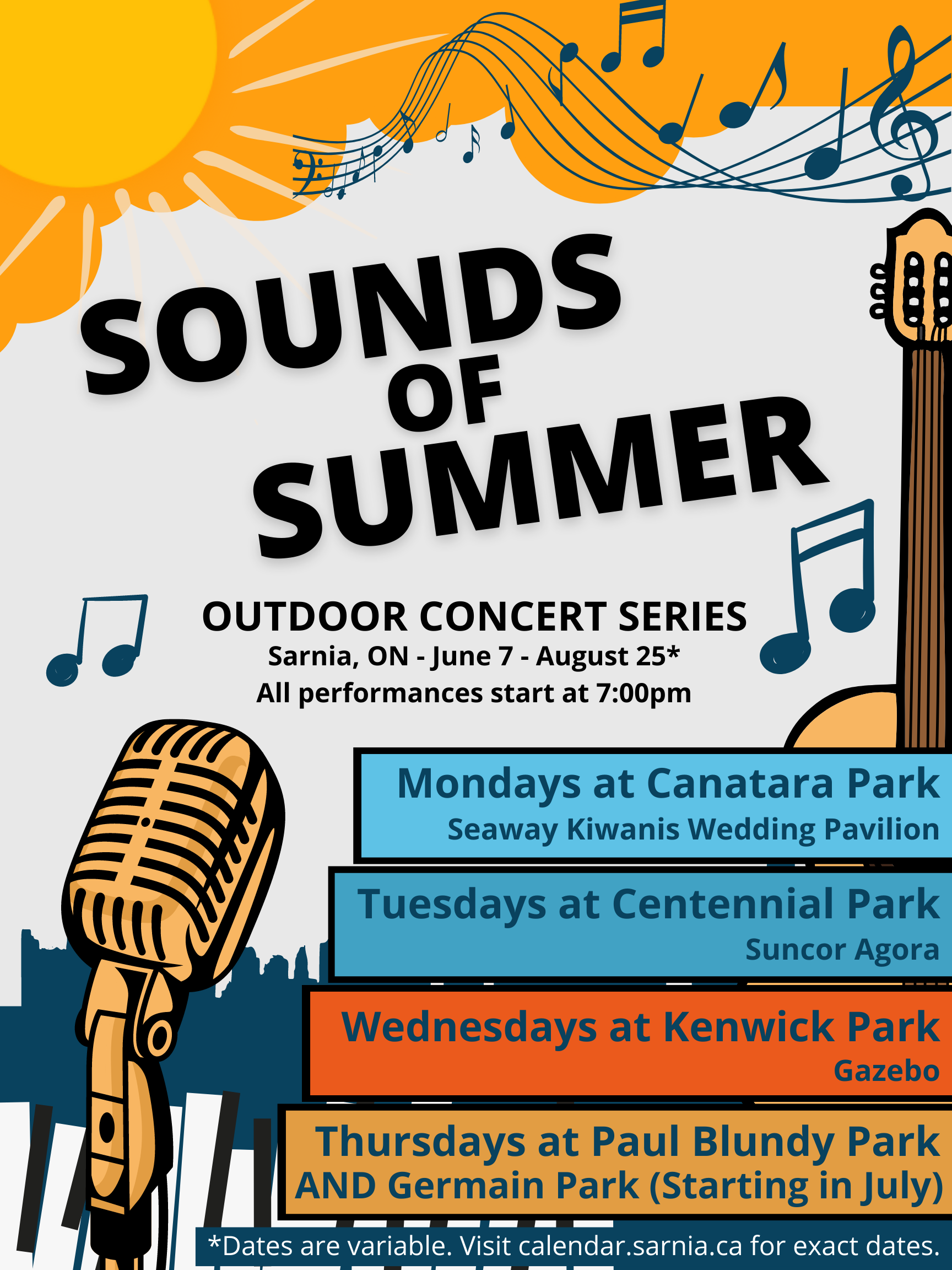 SOUNDS OF SUMMER

OUTDOOR CONCERT SERIES
Sarnia, ON - June 7 - August 25*
All performances start at 7:00pm

Mondays at Canatara Park
Seaway Kiwanis Wedding Pavilion

Tuesdays at Centennial Park
Suncor Agora

Wednesdays at Kenwick Park
Gazebo

Thursdays at Paul Blundy Park
AND Germain Park (Starting in July)

*Dates are variable. Visit calendar.sarnia.ca for exact dates.